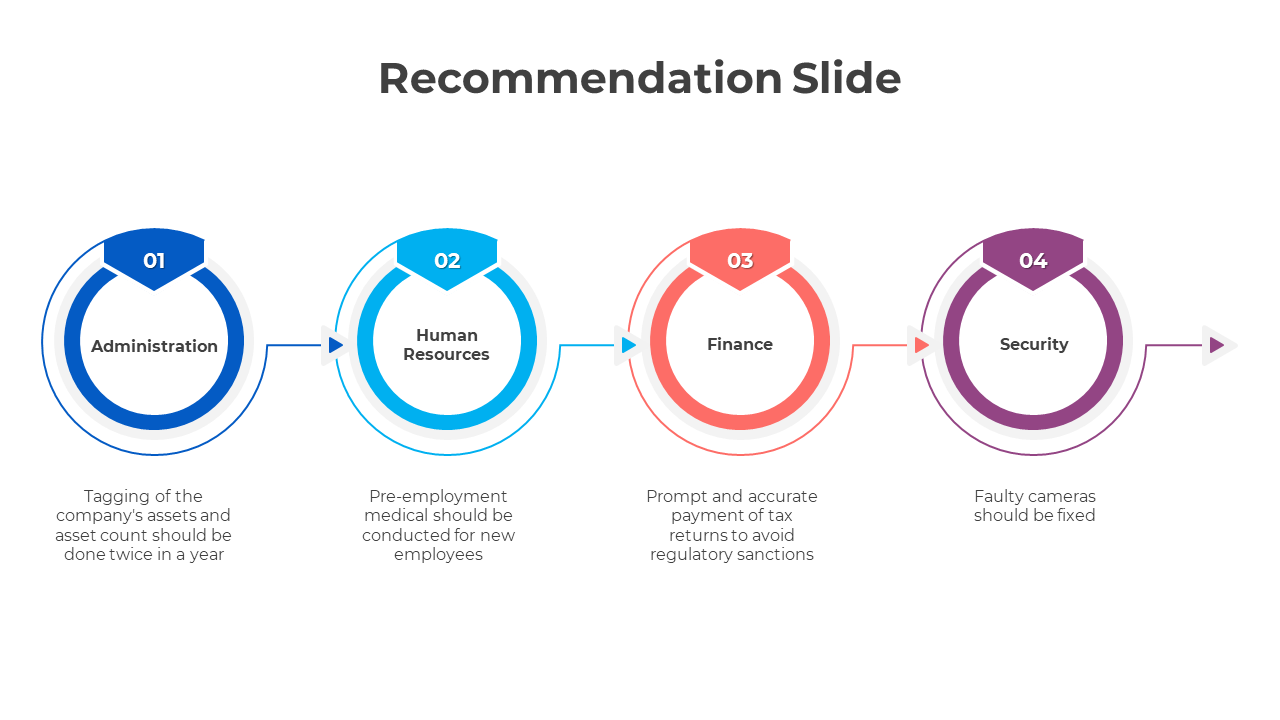 Recommendation Slide

01

Administration

Tagging of the company's assets and asset count should be done twice in a year

02

Human Resources

Pre-employment medical should be conducted for new employees

03

Finance

Prompt and accurate payment of tax returns to avoid regulatory sanctions

04

Security

Faulty cameras should be fixed